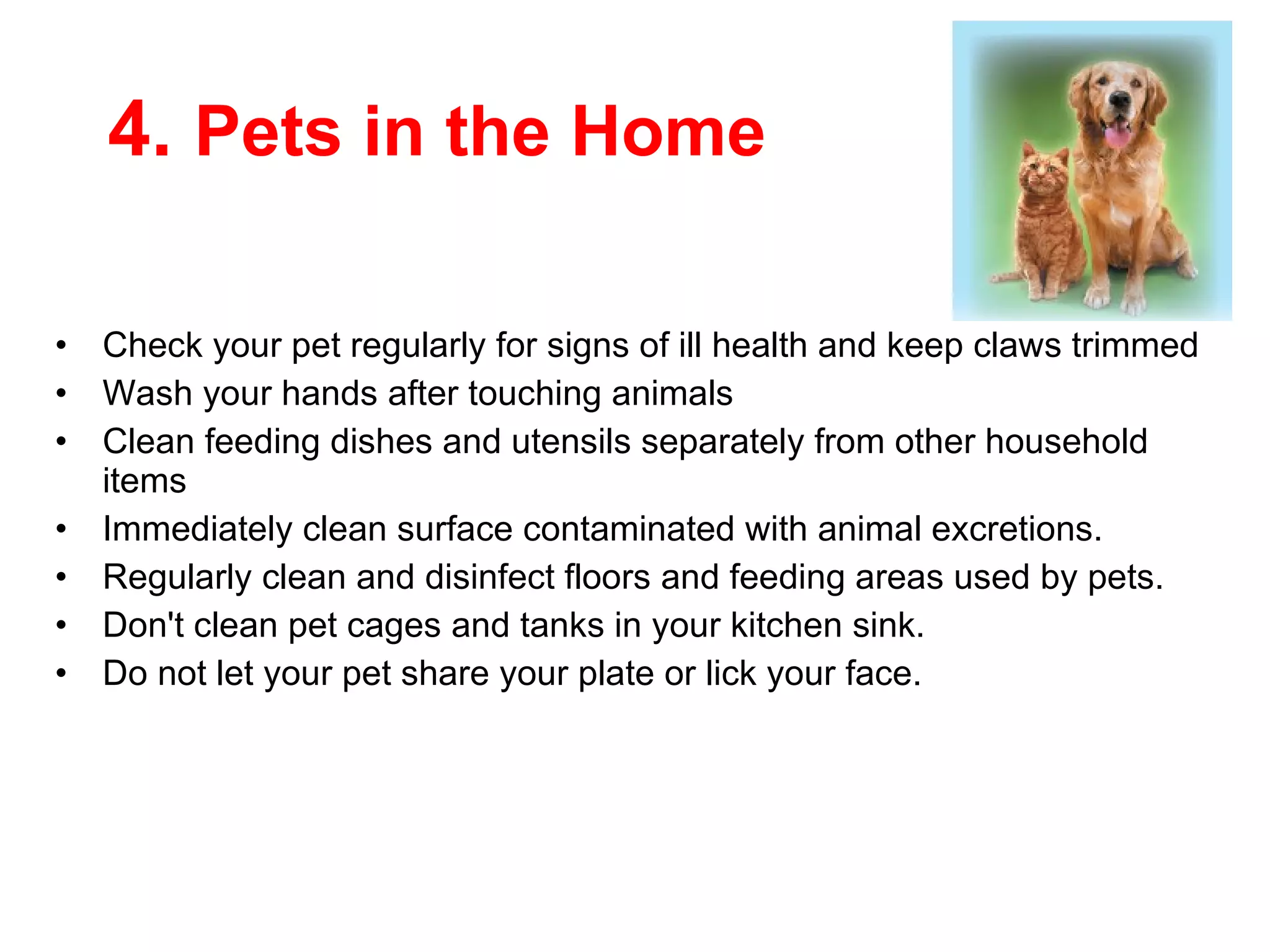 4. Pets in the Home

• Check your pet regularly for signs of ill health and keep claws trimmed
• Wash your hands after touching animals
• Clean feeding dishes and utensils separately from other household items
• Immediately clean surface contaminated with animal excretions.
• Regularly clean and disinfect floors and feeding areas used by pets.
• Don't clean pet cages and tanks in your kitchen sink.
• Do not let your pet share your plate or lick your face.